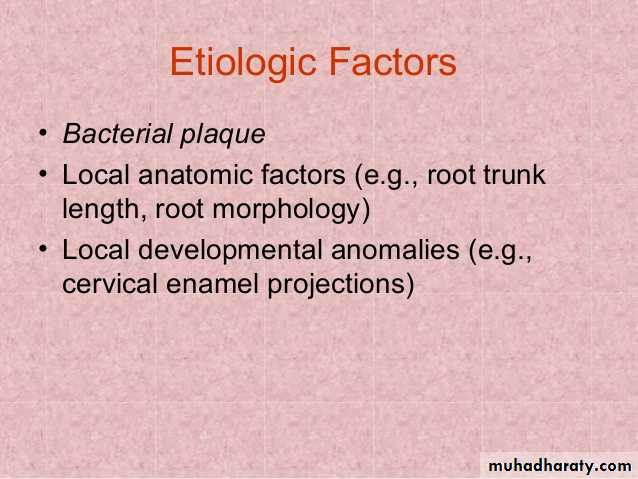 Etiologic Factors

• Bacterial plaque
• Local anatomic factors (e.g., root trunk length, root morphology)
• Local developmental anomalies (e.g., cervical enamel projections)

muhadharaty.com